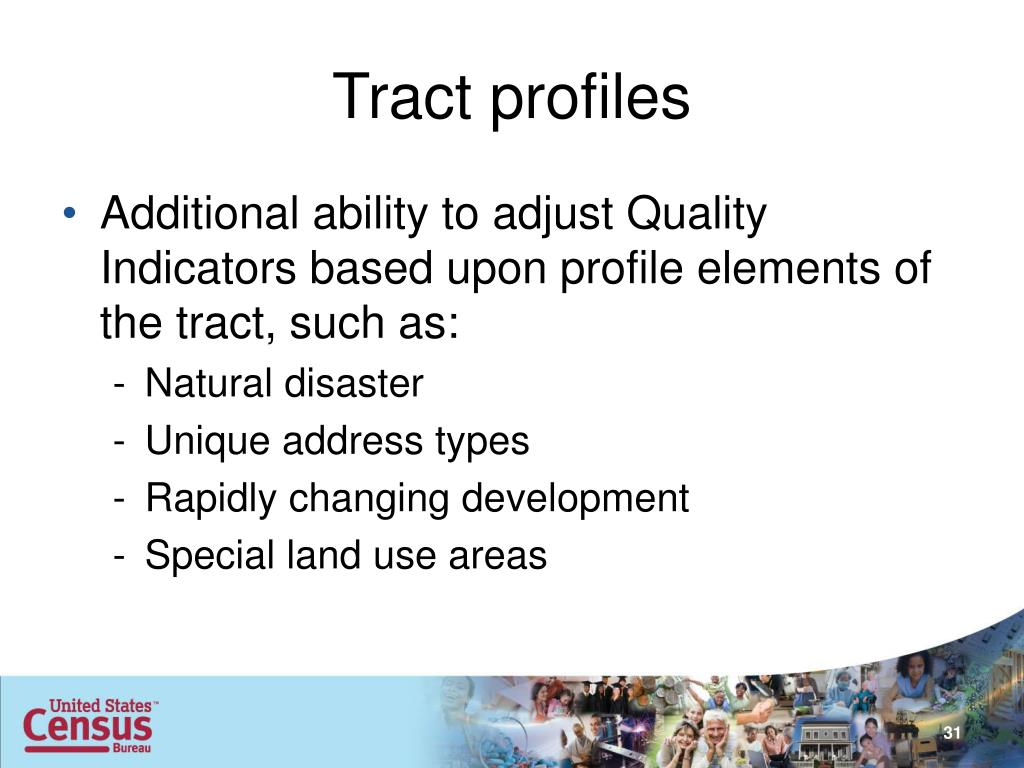 Tract profiles

• Additional ability to adjust Quality Indicators based upon profile elements of the tract, such as:
- Natural disaster
- Unique address types
- Rapidly changing development
- Special land use areas

United States™
Census
Bureau

31